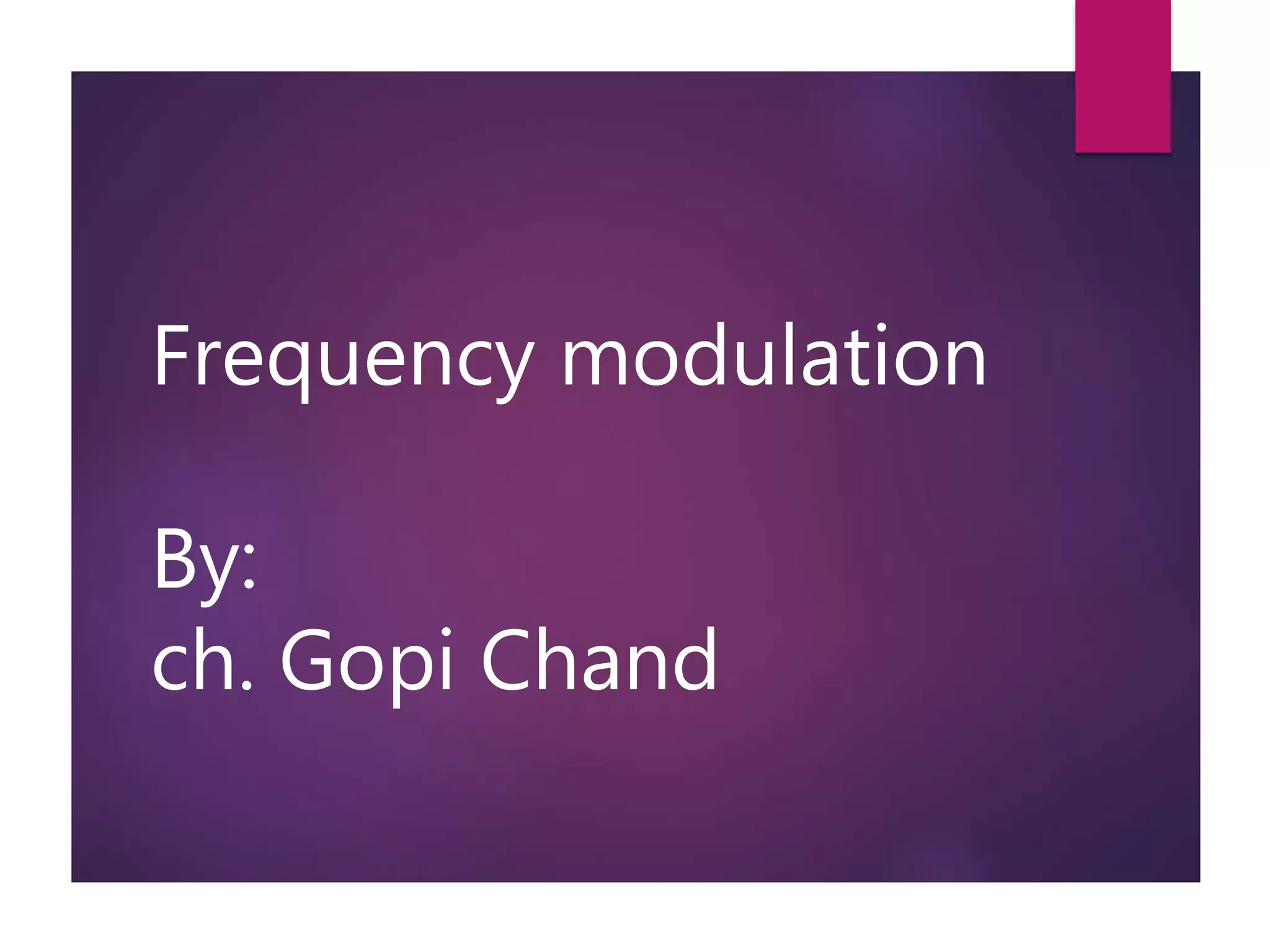 Frequency modulation

By:
ch. Gopi Chand